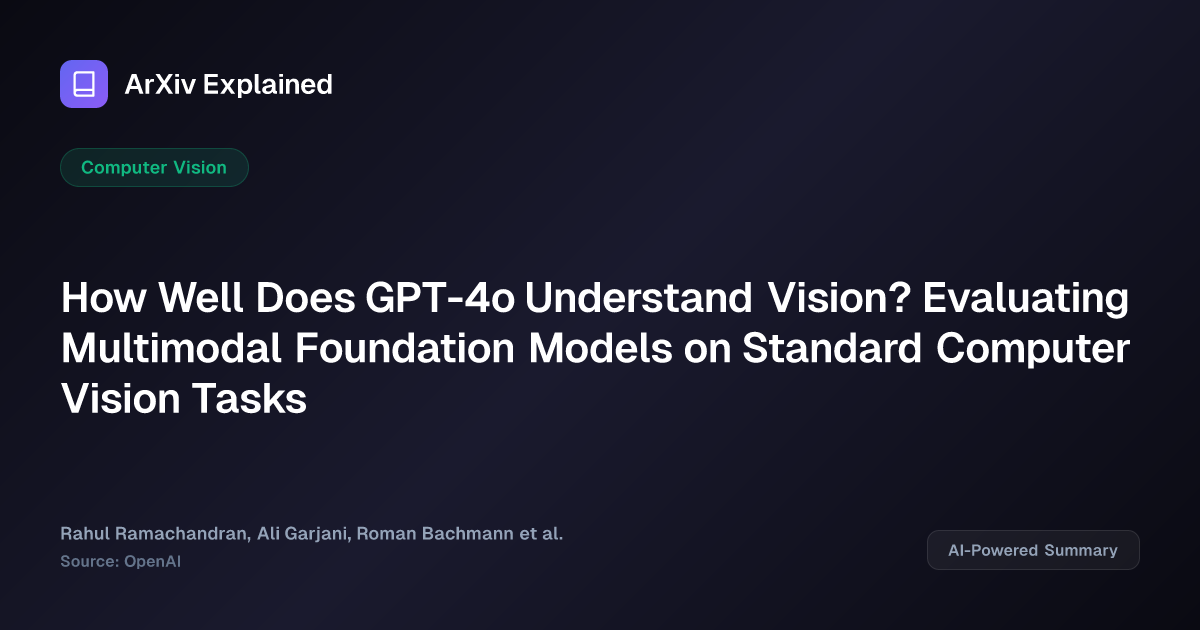 ArXiv Explained

Computer Vision

How Well Does GPT-4o Understand Vision? Evaluating Multimodal Foundation Models on Standard Computer Vision Tasks

Rahul Ramachandran, Ali Garjani, Roman Bachmann et al.

Source: OpenAI

AI-Powered Summary